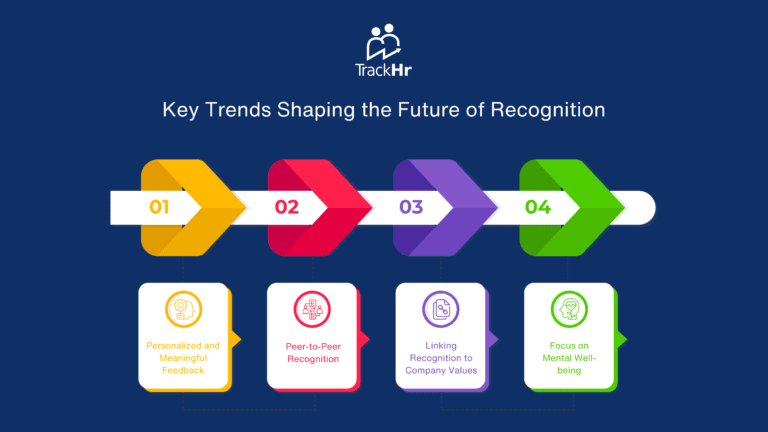 TrackHr

Key Trends Shaping the Future of Recognition

01

02

03

04

Personalized and Meaningful Feedback

Peer-to-Peer Recognition

Linking Recognition to Company Values

Focus on Mental Well-being